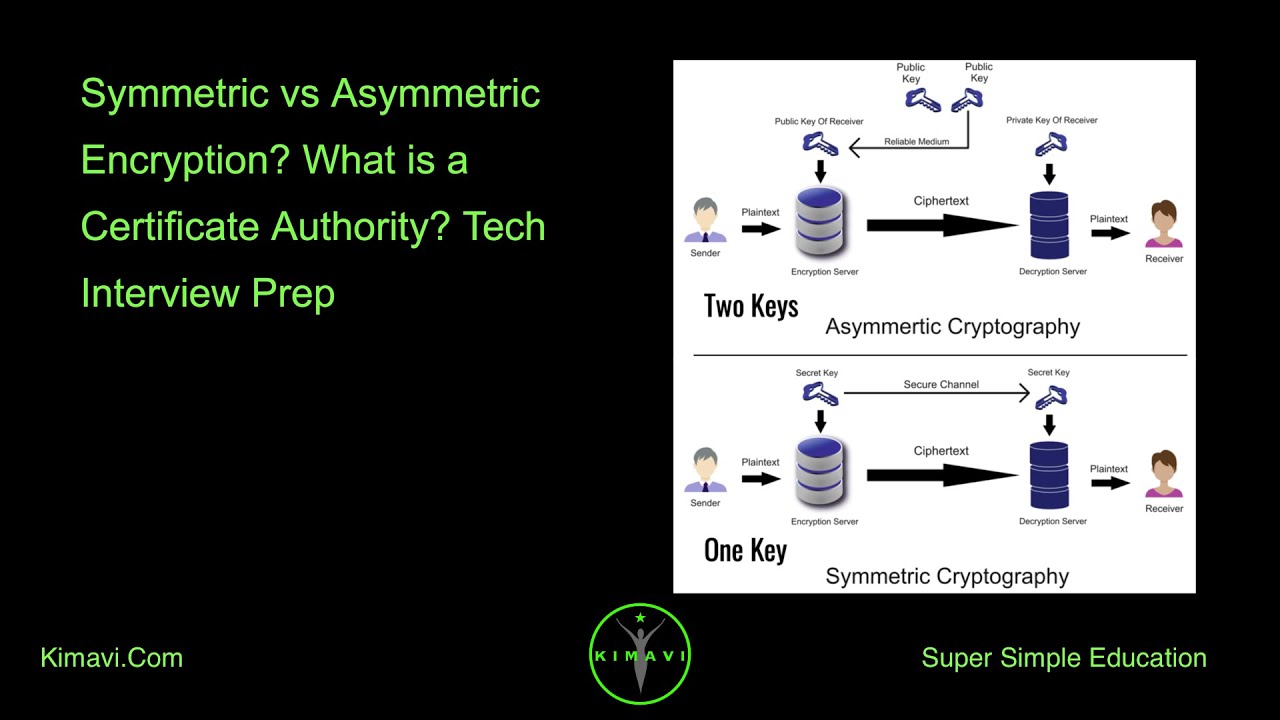 Symmetric vs Asymmetric Encryption? What is a Certificate Authority? Tech Interview Prep

Public Key
Public Key
Public Key Of Receiver
Reliable Medium
Private Key Of Receiver
Plaintext
Ciphertext
Plaintext
Sender
Encryption Server
Decryption Server
Receiver
Two Keys
Asymmertic Cryptography

Secret Key
Secure Channel
Secret Key
Plaintext
Ciphertext
Plaintext
Sender
Encryption Server
Decryption Server
Receiver
One Key
Symmetric Cryptography

Kimavi.Com

KIMAVI

Super Simple Education